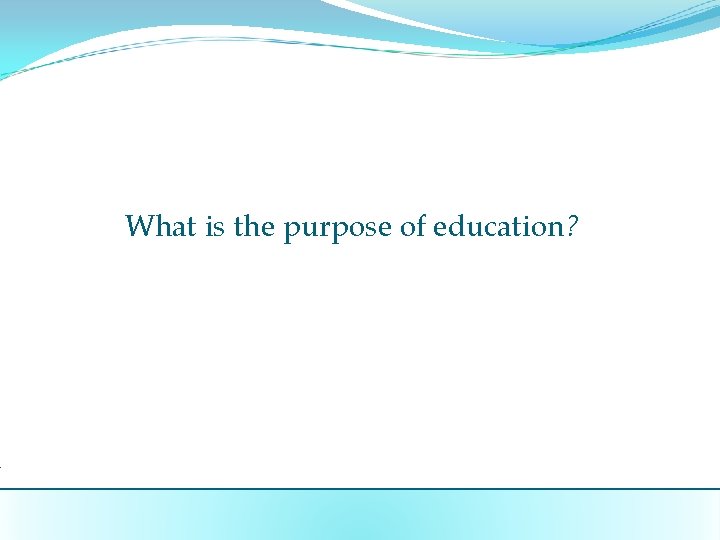 What is the purpose of education?